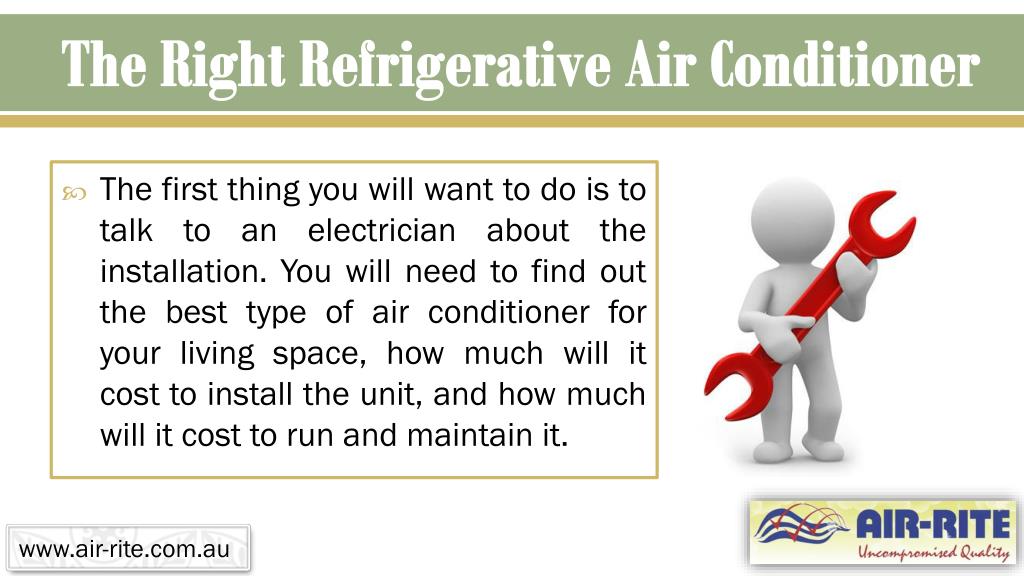 The Right Refrigerative Air Conditioner

The first thing you will want to do is to talk to an electrician about the installation. You will need to find out the best type of air conditioner for your living space, how much will it cost to install the unit, and how much will it cost to run and maintain it.

www.air-rite.com.au

AIR-RITE
Uncompromised Quality